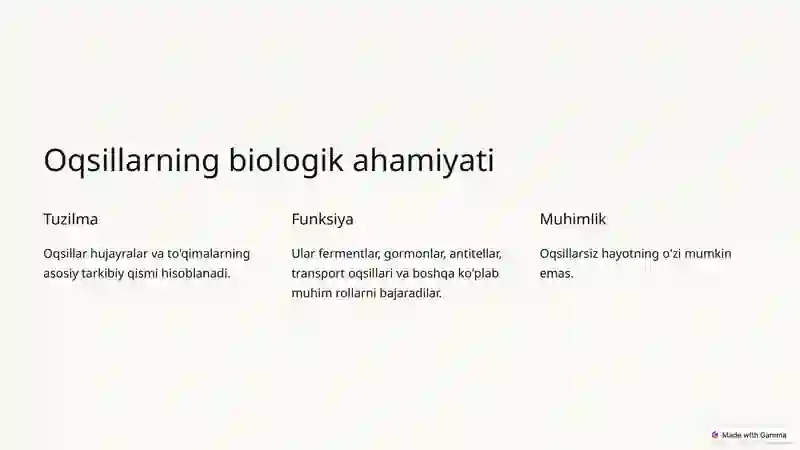 Oqsillarning biologik ahamiyati

Tuzilma

Oqsillar hujayralar va to'qimalarning asosiy tarkibiy qismi hisoblanadi.

Funksiya

Ular fermentlar, gormonlar, antitellar, transport oqsillari va boshqa ko'plab muhim rollarni bajaradilar.

Muhimlik

Oqsillarsiz hayotning o'zi mumkin emas.

Made with Gamma